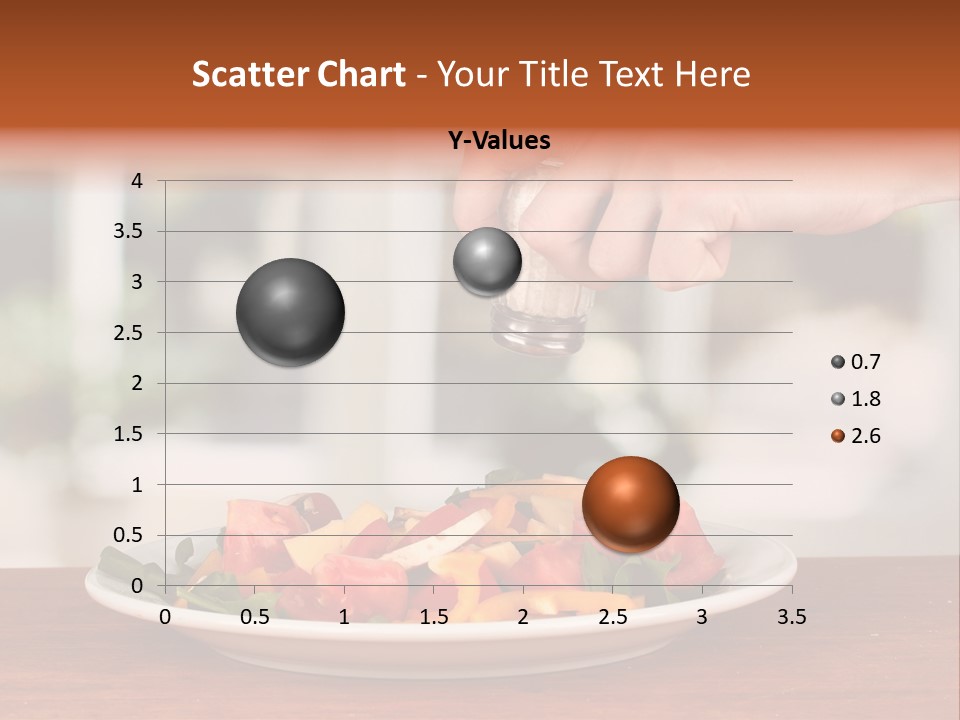 Scatter Chart - Your Title Text Here

Y-Values

4
3.5
3
2.5
2
1.5
1
0.5
0

0 0.5 1 1.5 2 2.5 3 3.5

0.7
1.8
2.6